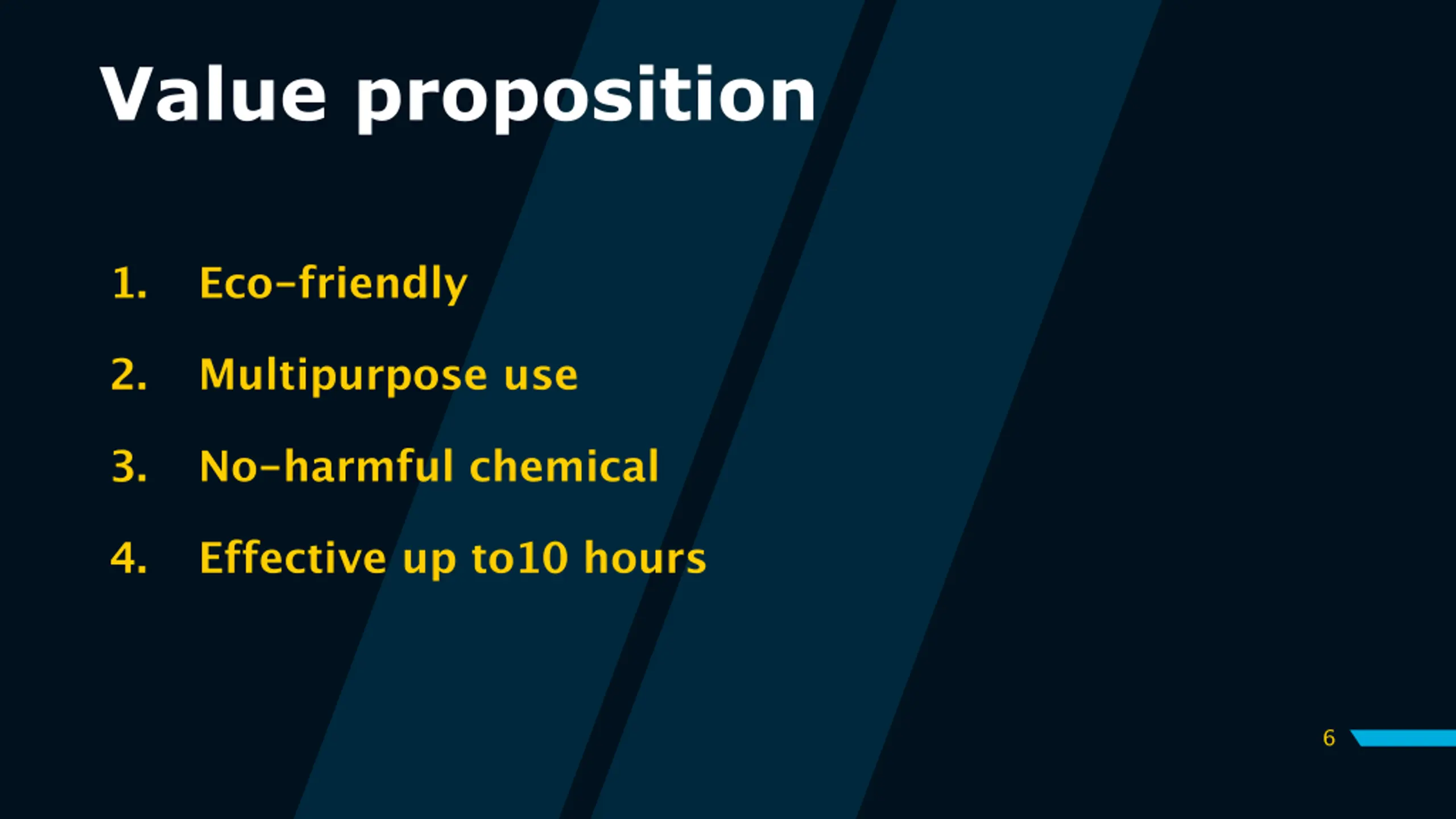 Value proposition

1. Eco-friendly
2. Multipurpose use
3. No-harmful chemical
4. Effective up to10 hours

6